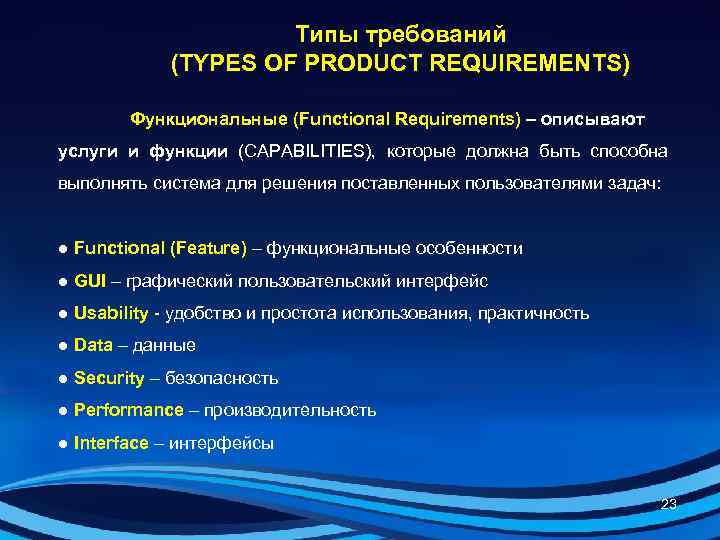 Типы требований
(TYPES OF PRODUCT REQUIREMENTS)

Функциональные (Functional Requirements) – описывают услуги и функции (CAPABILITIES), которые должна быть способна выполнять система для решения поставленных пользователями задач:

● Functional (Feature) – функциональные особенности
● GUI – графический пользовательский интерфейс
● Usability - удобство и простота использования, практичность
● Data – данные
● Security – безопасность
● Performance – производительность
● Interface – интерфейсы

23